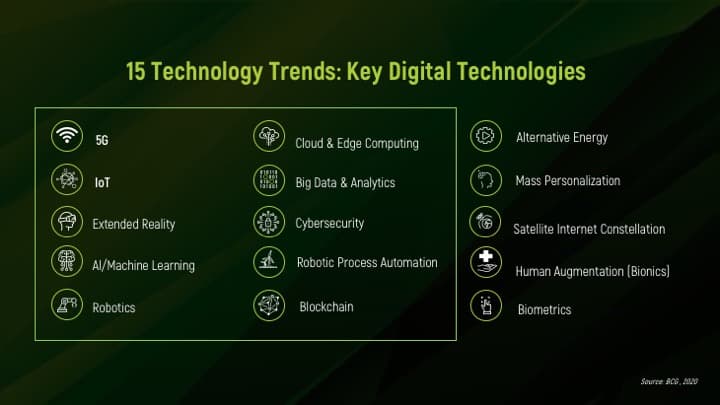 15 Technology Trends: Key Digital Technologies

5G

IoT

Extended Reality

AI/Machine Learning

Robotics

Cloud & Edge Computing

Big Data & Analytics

Cybersecurity

Robotic Process Automation

Blockchain

Alternative Energy

Mass Personalization

Satellite Internet Constellation

Human Augmentation (Bionics)

Biometrics

Source: BCG, 2020